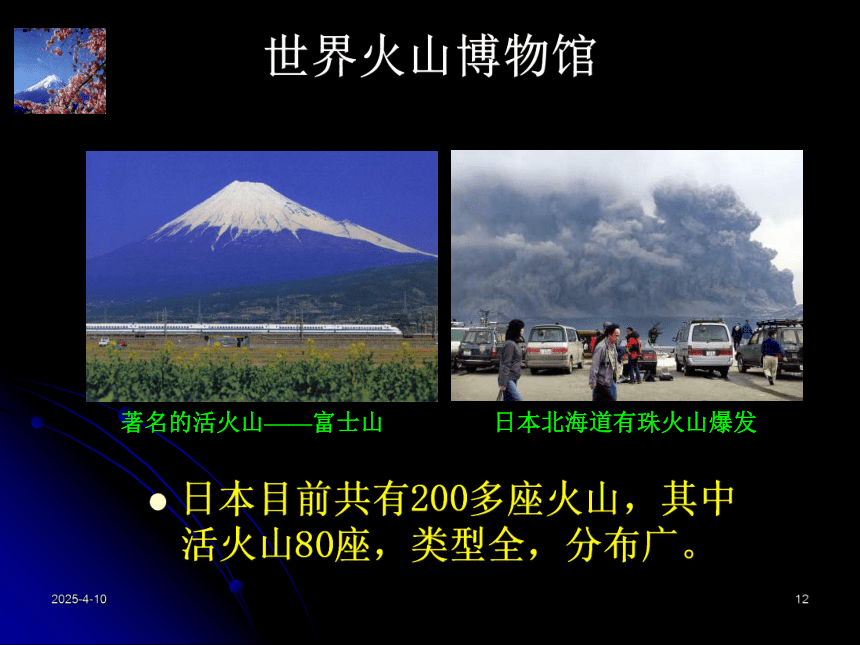 世界火山博物馆

著名的活火山——富士山

日本北海道有珠火山爆发

日本目前共有200多座火山，其中活火山80座，类型全，分布广。

2025-4-10

12